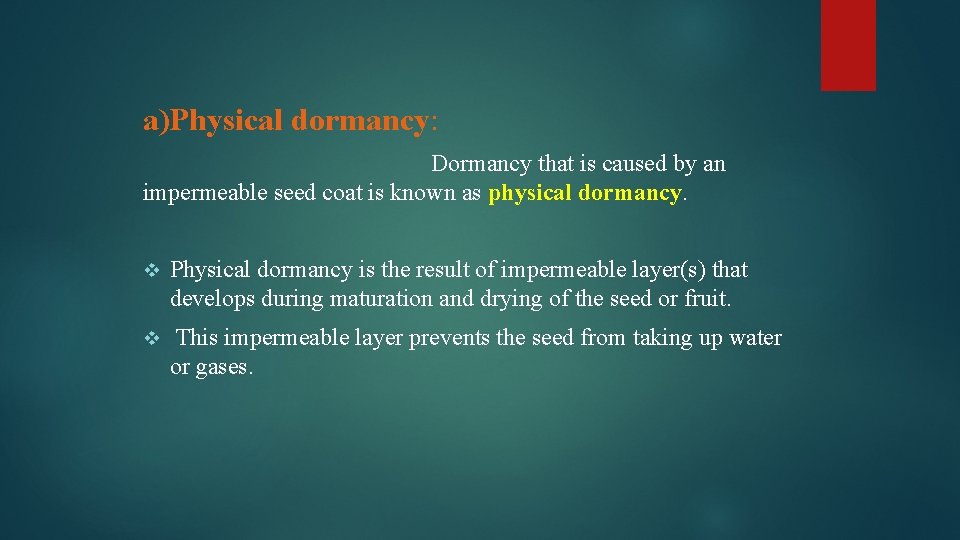 a)Physical dormancy:

Dormancy that is caused by an impermeable seed coat is known as physical dormancy.

❖ Physical dormancy is the result of impermeable layer(s) that develops during maturation and drying of the seed or fruit.

❖ This impermeable layer prevents the seed from taking up water or gases.